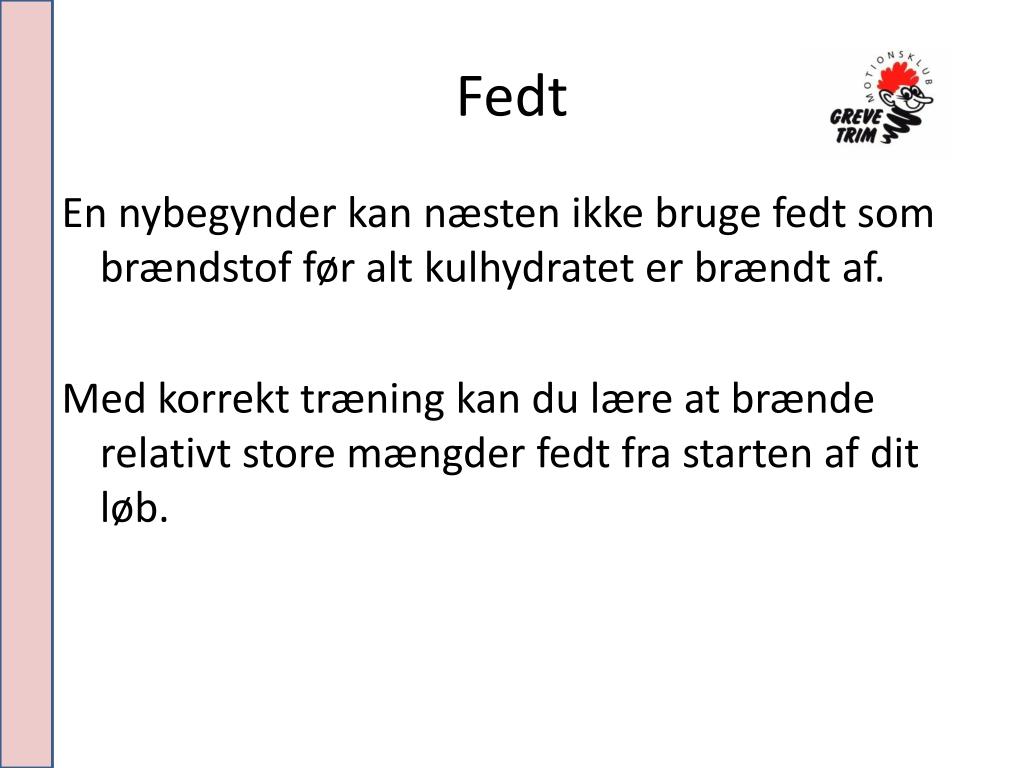 Fedt

MOTIONSKLUB
GREVE TRIM

En nybegynder kan næsten ikke bruge fedt som brændstof før alt kulhydratet er brændt af.

Med korrekt træning kan du lære at brænde relativt store mængder fedt fra starten af dit løb.